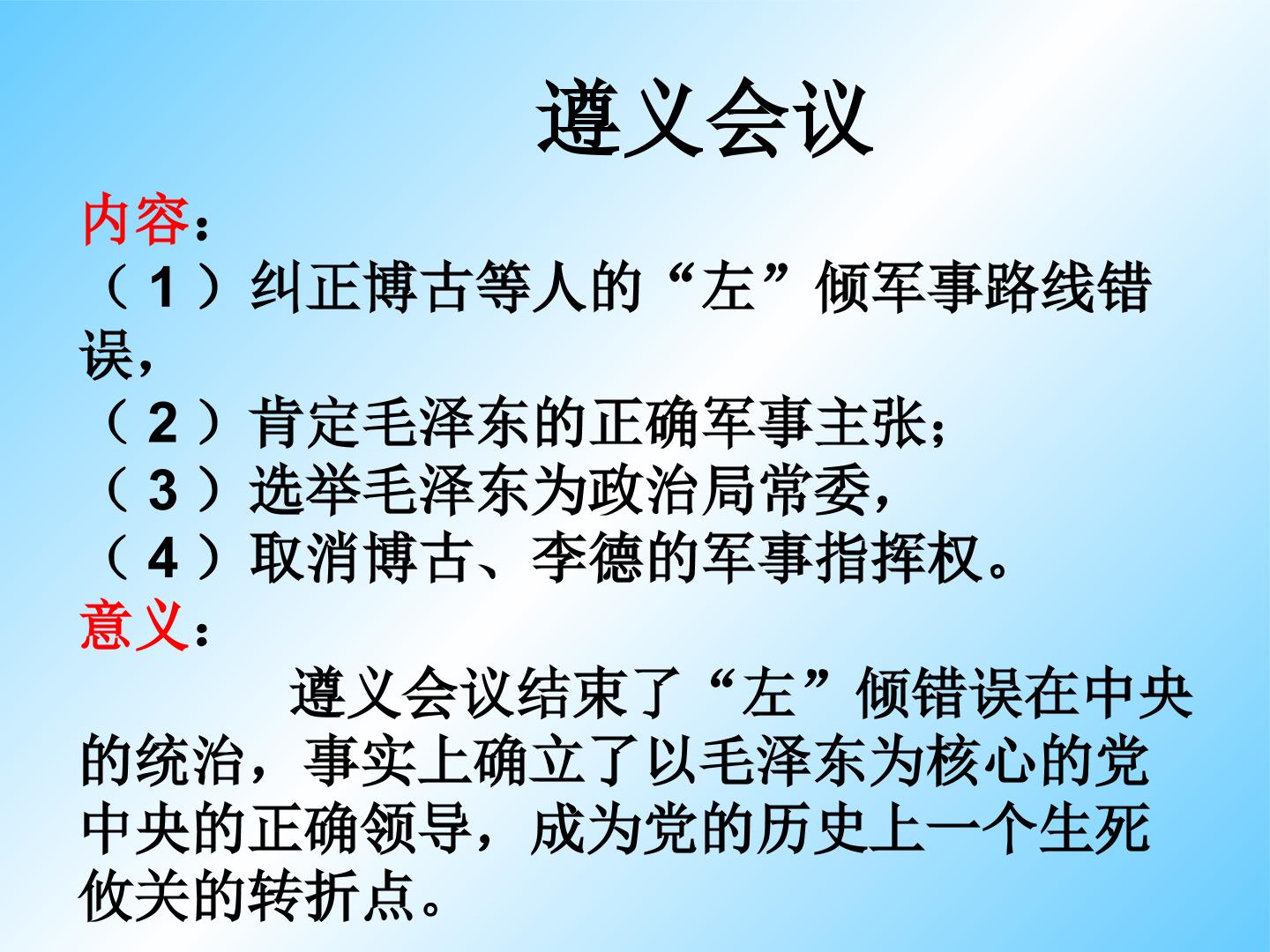 遵义会议

内容：

（1）纠正博古等人的“左”倾军事路线错误，

（2）肯定毛泽东的正确军事主张；

（3）选举毛泽东为政治局常委，

（4）取消博古、李德的军事指挥权。

意义：

遵义会议结束了“左”倾错误在中央的统治，事实上确立了以毛泽东为核心的党中央的正确领导，成为党的历史上一个生死攸关的转折点。